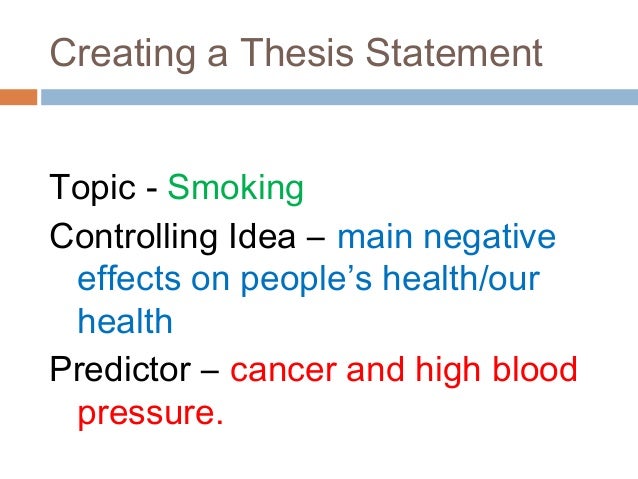 Creating a Thesis Statement

Topic - Smoking

Controlling Idea – main negative effects on people’s health/our health

Predictor – cancer and high blood pressure.